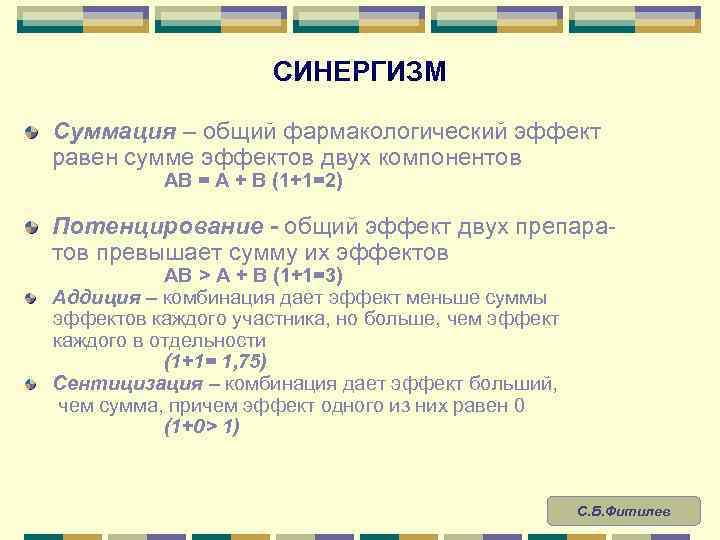 СИНЕРГИЗМ

Суммация – общий фармакологический эффект равен сумме эффектов двух компонентов
АВ = А + В (1+1=2)

Потенцирование - общий эффект двух препаратов превышает сумму их эффектов
АВ > А + В (1+1=3)

Аддиция – комбинация дает эффект меньше суммы эффектов каждого участника, но больше, чем эффект каждого в отдельности
(1+1= 1,75)

Сентицизация – комбинация дает эффект больший, чем сумма, причем эффект одного из них равен 0
(1+0> 1)

С.Б.Фитилев